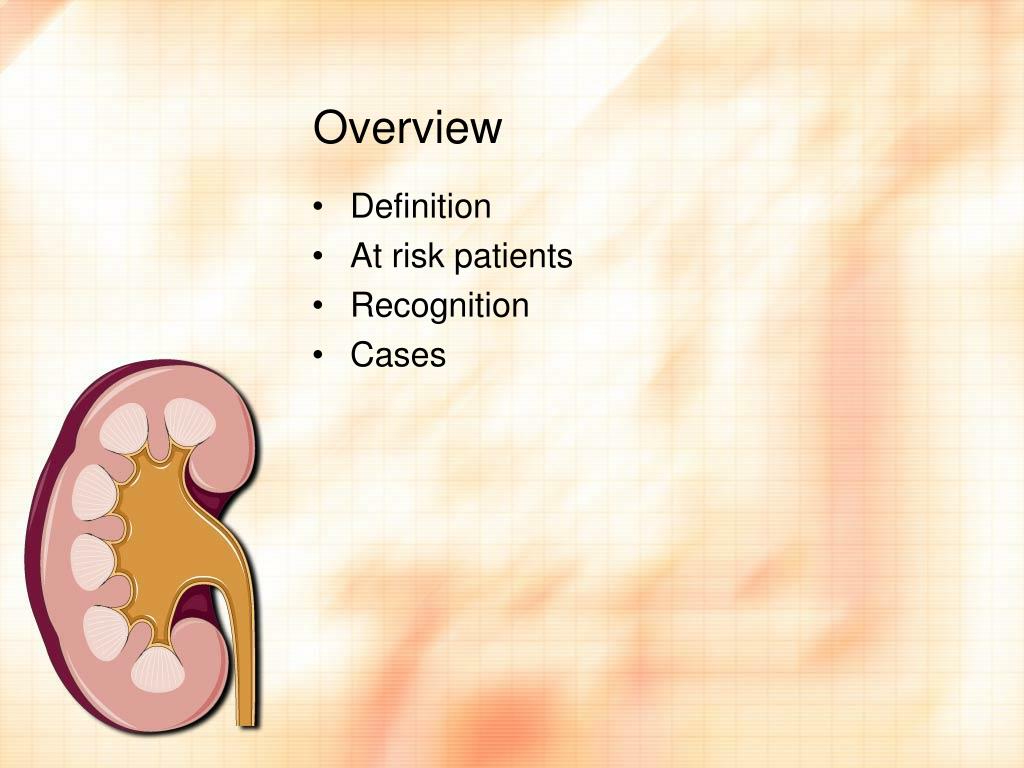 Overview

• Definition
• At risk patients
• Recognition
• Cases